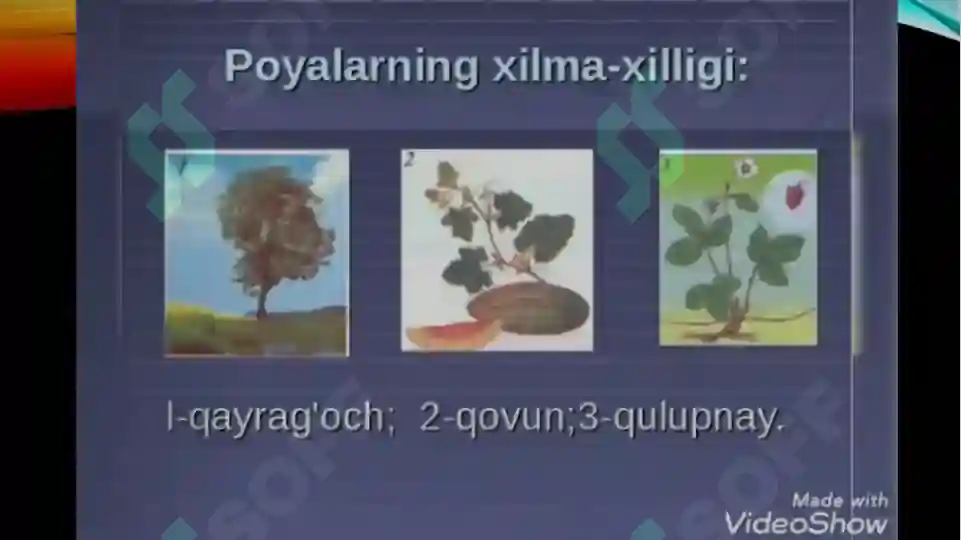 Poyalarning xilma-xilligi:

2

3

l-qayrag'och; 2-qovun;3-qulupnay.

Made with VideoShow